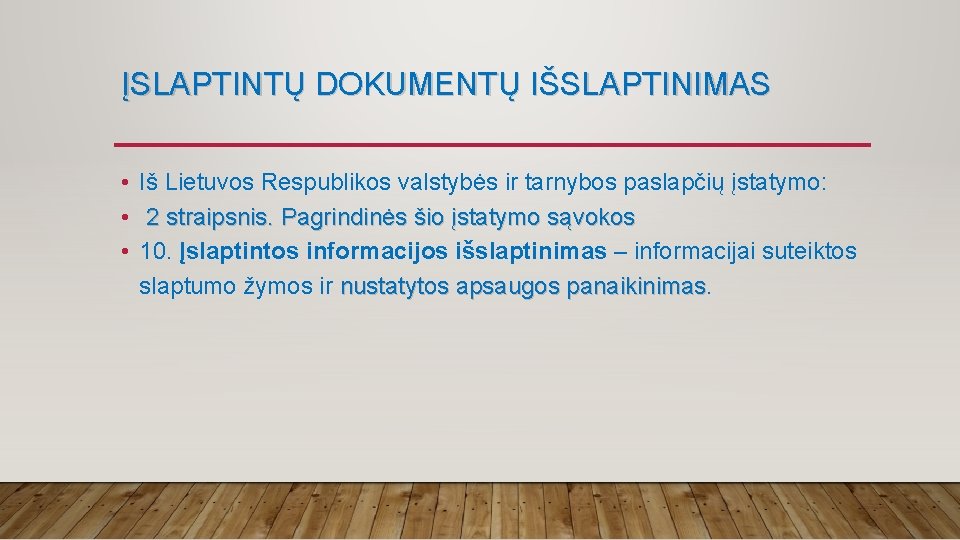 ĮSLAPTINTŲ DOKUMENTŲ IŠSLAPTINIMAS

• Iš Lietuvos Respublikos valstybės ir tarnybos paslapčių įstatymo:
• 2 straipsnis. Pagrindinės šio įstatymo sąvokos
• 10. Įslaptintos informacijos išslaptinimas – informacijai suteiktos slaptumo žymos ir nustatytos apsaugos panaikinimas.